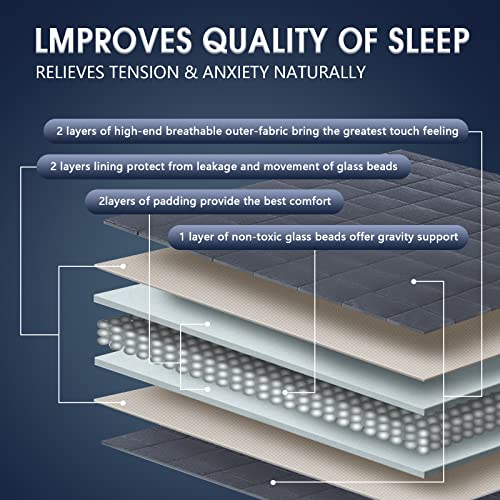 LMPROVES QUALITY OF SLEEP
RELIEVES TENSION & ANXIETY NATURALLY

2 layers of high-end breathable outer-fabric bring the greatest touch feeling

2 layers lining protect from leakage and movement of glass beads

2layers of padding provide the best comfort

1 layer of non-toxic glass beads offer gravity support